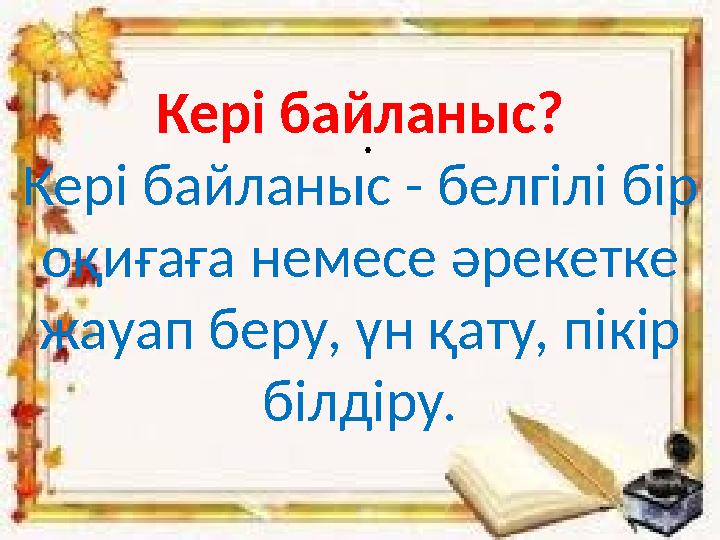 Кері байланыс?

Кері байланыс - белгілі бір оқиғаға немесе әрекетке жауап беру, үн қату, пікір білдіру.